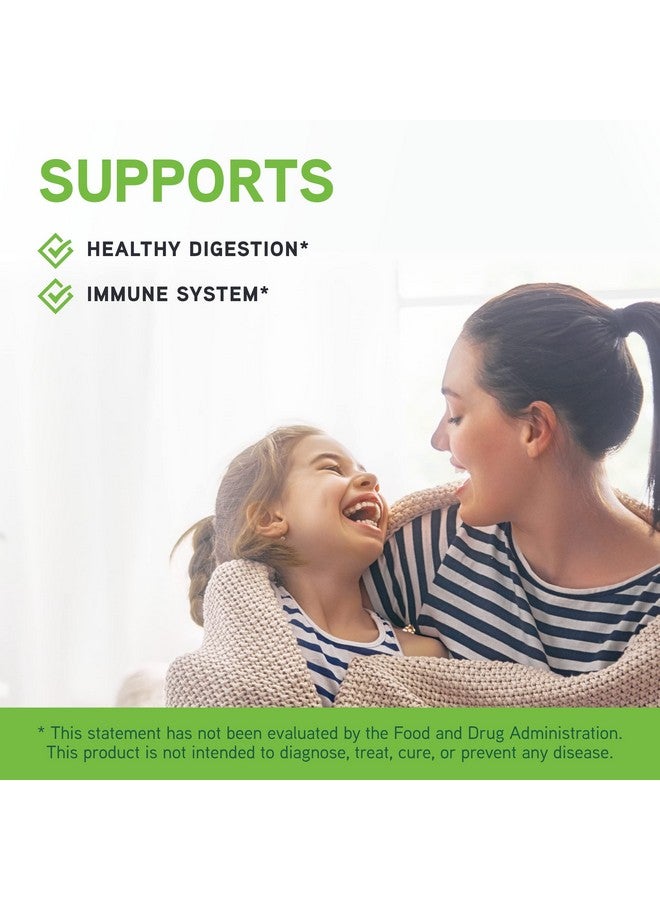 SUPPORTS

HEALTHY DIGESTION*

IMMUNE SYSTEM*

* This statement has not been evaluated by the Food and Drug Administration. This product is not intended to diagnose, treat, cure, or prevent any disease.